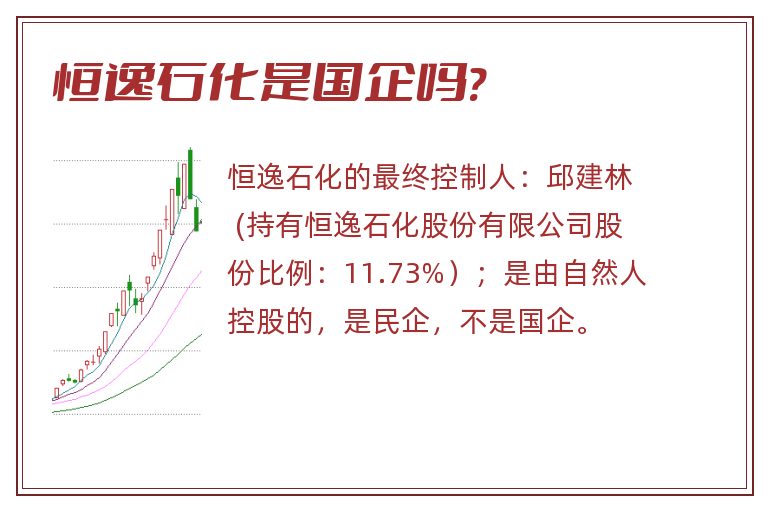 恒逸石化是国企吗?

恒逸石化的最终控制人：邱建林（持有恒逸石化股份有限公司股份比例：11.73%）；是由自然人控股的，是民企，不是国企。